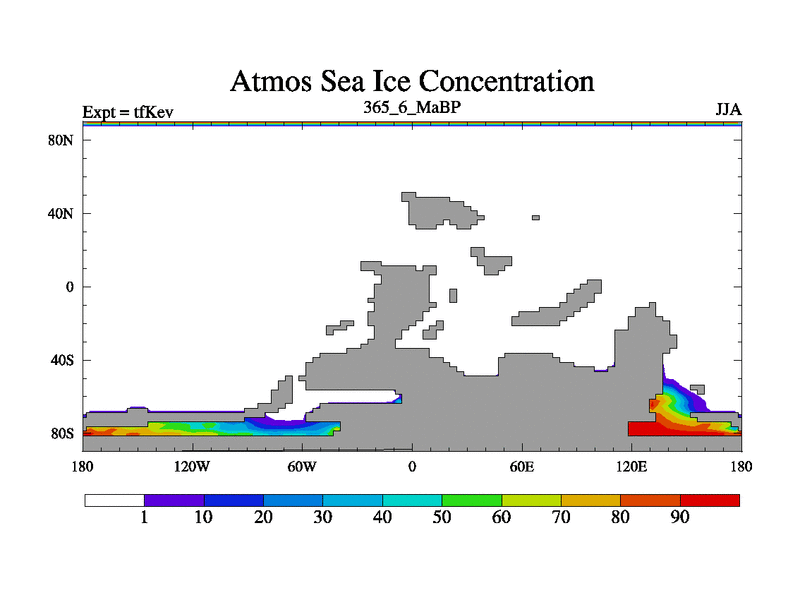 Atmos Sea Ice Concentration

Expt = tfKev

365_6_MaBP

JJA

80N
40N
0
40S
80S

180
120W
60W
0
60E
120E
180

1
10
20
30
40
50
60
70
80
90